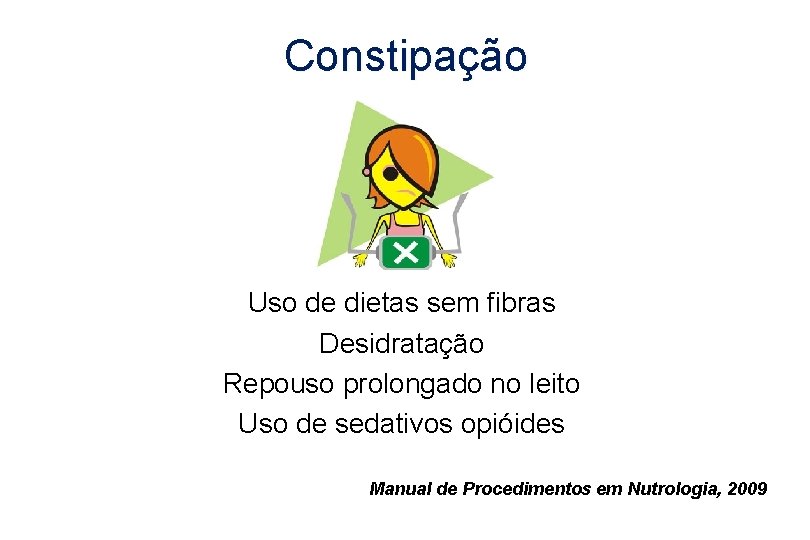 Constipação

Uso de dietas sem fibras
Desidratação
Repouso prolongado no leito
Uso de sedativos opióides

Manual de Procedimentos em Nutrologia, 2009